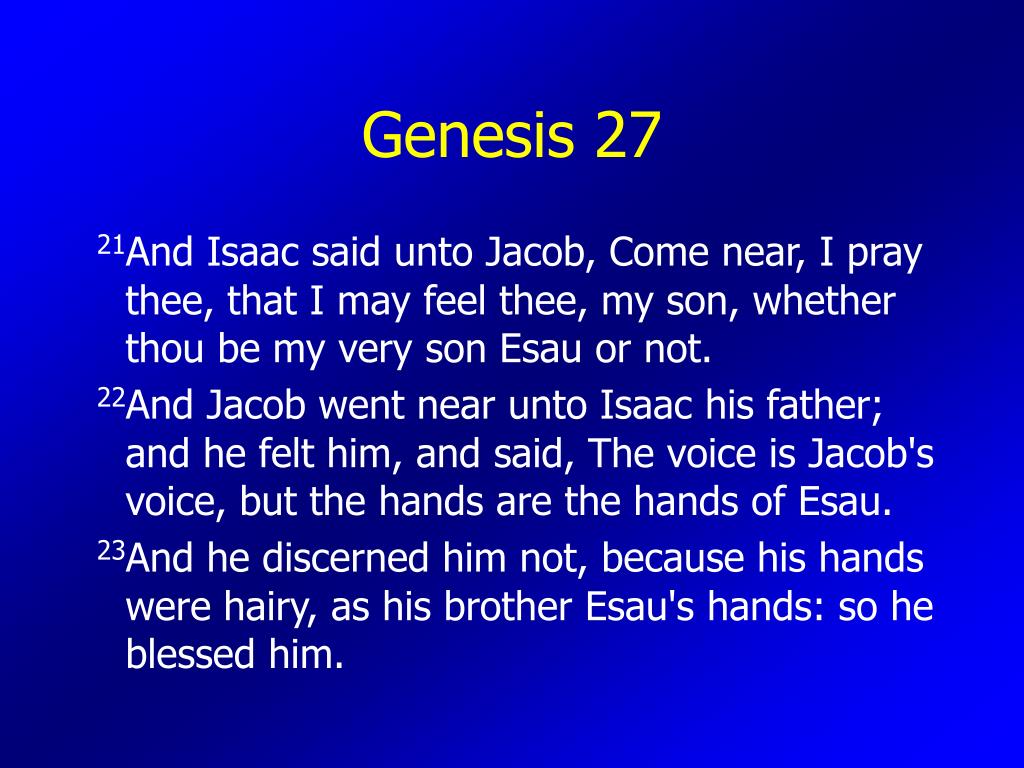 Genesis 27

$^{21}$And Isaac said unto Jacob, Come near, I pray thee, that I may feel thee, my son, whether thou be my very son Esau or not.

$^{22}$And Jacob went near unto Isaac his father; and he felt him, and said, The voice is Jacob's voice, but the hands are the hands of Esau.

$^{23}$And he discerned him not, because his hands were hairy, as his brother Esau's hands: so he blessed him.